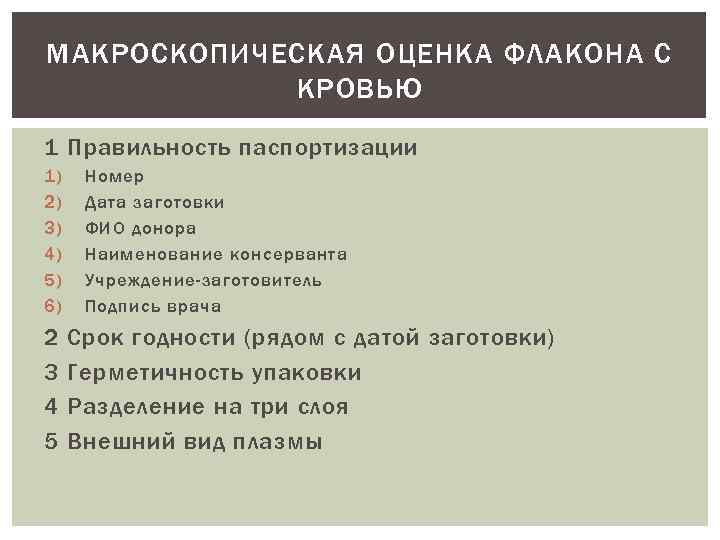 МАКРОСКОПИЧЕСКАЯ ОЦЕНКА ФЛАКОНА С КРОВЬЮ

1 Правильность паспортизации
1) Номер
2) Дата заготовки
3) ФИО донора
4) Наименование консерванта
5) Учреждение-заготовитель
6) Подпись врача
2 Срок годности (рядом с датой заготовки)
3 Герметичность упаковки
4 Разделение на три слоя
5 Внешний вид плазмы